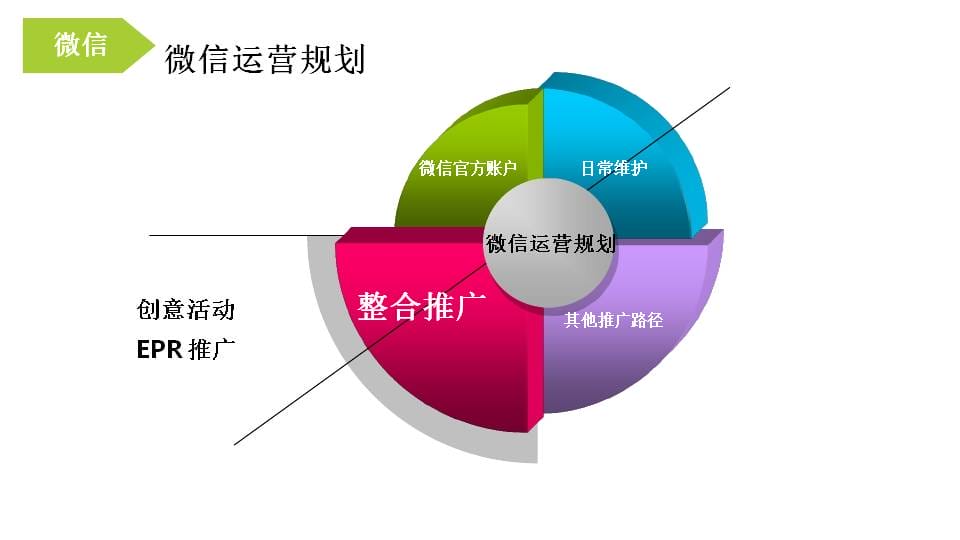 微信

微信运营规划

微信官方账户

日常维护

微信运营规划

整合推广

其他推广路径

创意活动

EPR 推广